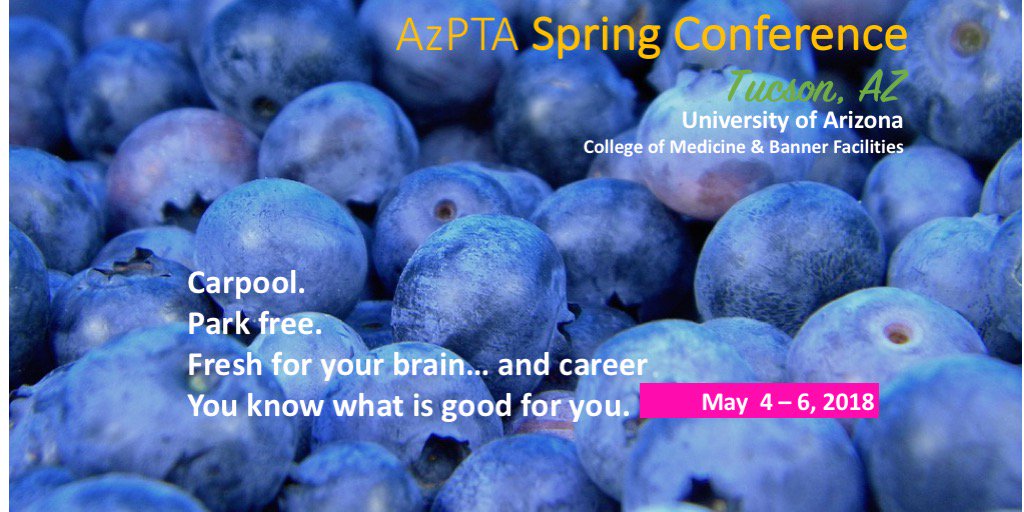 AzPTA Spring Conference

Tucson, AZ

University of Arizona

College of Medicine & Banner Facilities

Carpool.

Park free.

Fresh for your brain… and career

You know what is good for you.

May 4 – 6, 2018